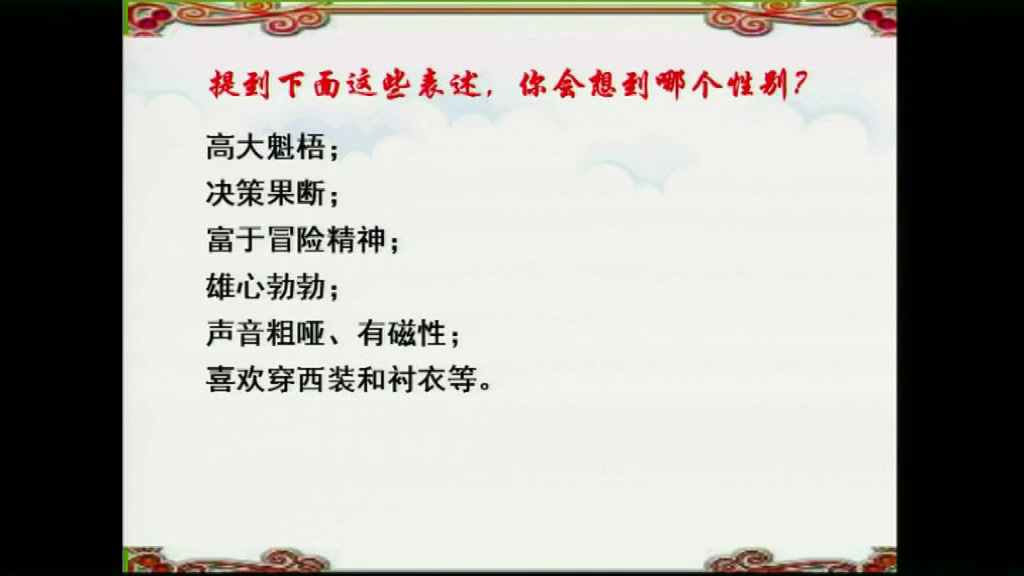 提到下面这些表述，你会想到哪个性别？

高大魁梧；
决策果断；
富于冒险精神；
雄心勃勃；
声音粗哑、有磁性；
喜欢穿西装和衬衣等。